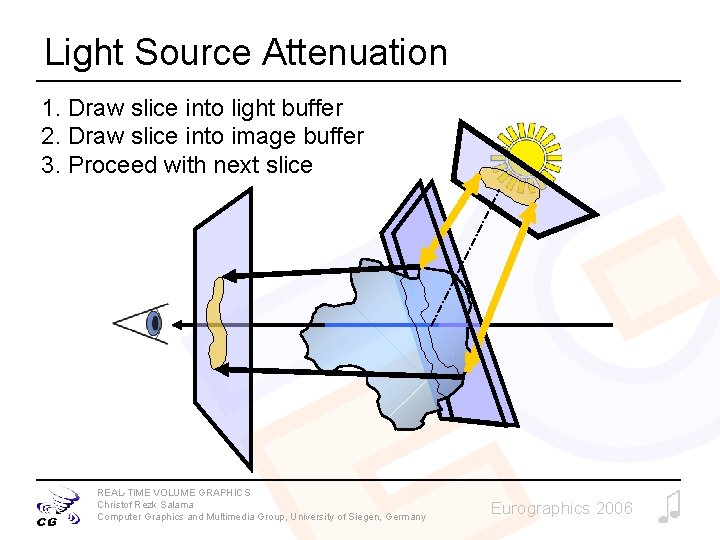 Light Source Attenuation

1. Draw slice into light buffer
2. Draw slice into image buffer
3. Proceed with next slice

CG

REAL-TIME VOLUME GRAPHICS
Christof Rezk Salama
Computer Graphics and Multimedia Group, University of Siegen, Germany

Eurographics 2006